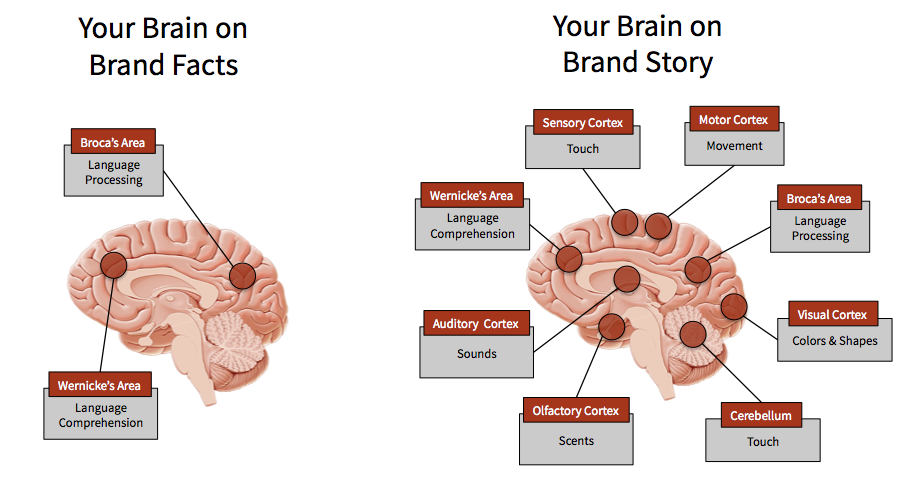 Your Brain on Brand Facts

Broca's Area
Language Processing

Wernicke's Area
Language Comprehension

Your Brain on Brand Story

Sensory Cortex
Touch

Motor Cortex
Movement

Wernicke's Area
Language Comprehension

Broca's Area
Language Processing

Auditory Cortex
Sounds

Visual Cortex
Colors & Shapes

Olfactory Cortex
Scents

Cerebellum
Touch